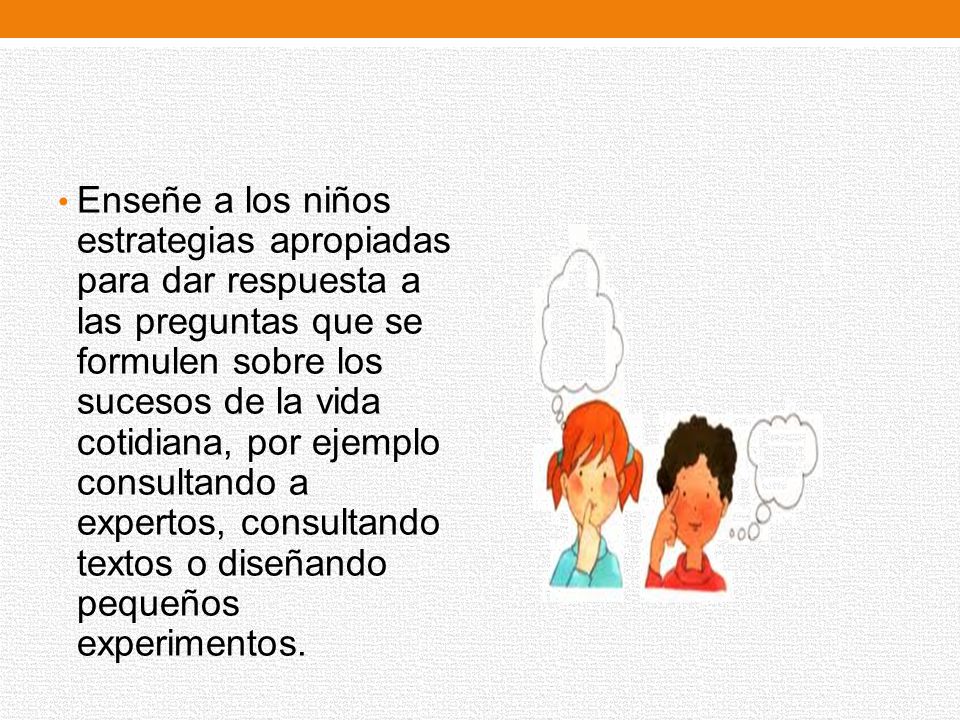 • Enseñe a los niños estrategias apropiadas para dar respuesta a las preguntas que se formulen sobre los sucesos de la vida cotidiana, por ejemplo consultando a expertos, consultando textos o diseñando pequeños experimentos.